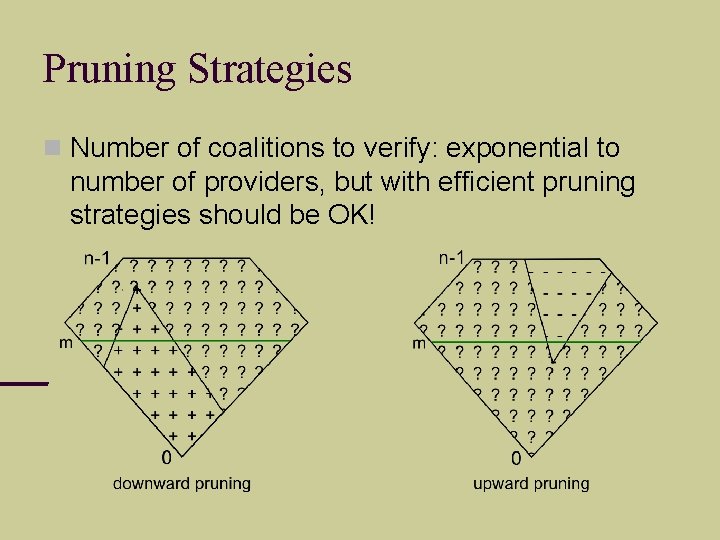 Pruning Strategies

Number of coalitions to verify: exponential to number of providers, but with efficient pruning strategies should be OK!

n-1

m

0

downward pruning

n-1

m

0

upward pruning